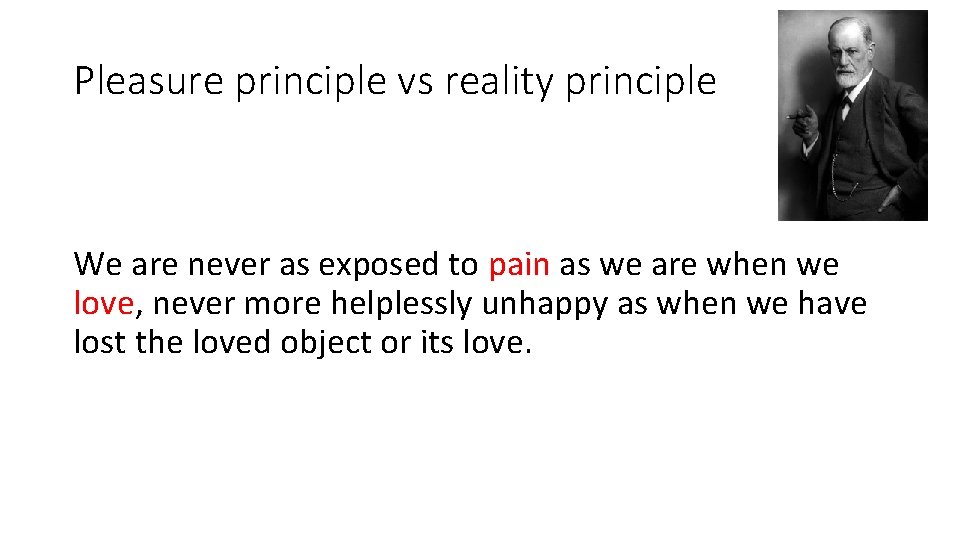 Pleasure principle vs reality principle

We are never as exposed to pain as we are when we love, never more helplessly unhappy as when we have lost the loved object or its love.